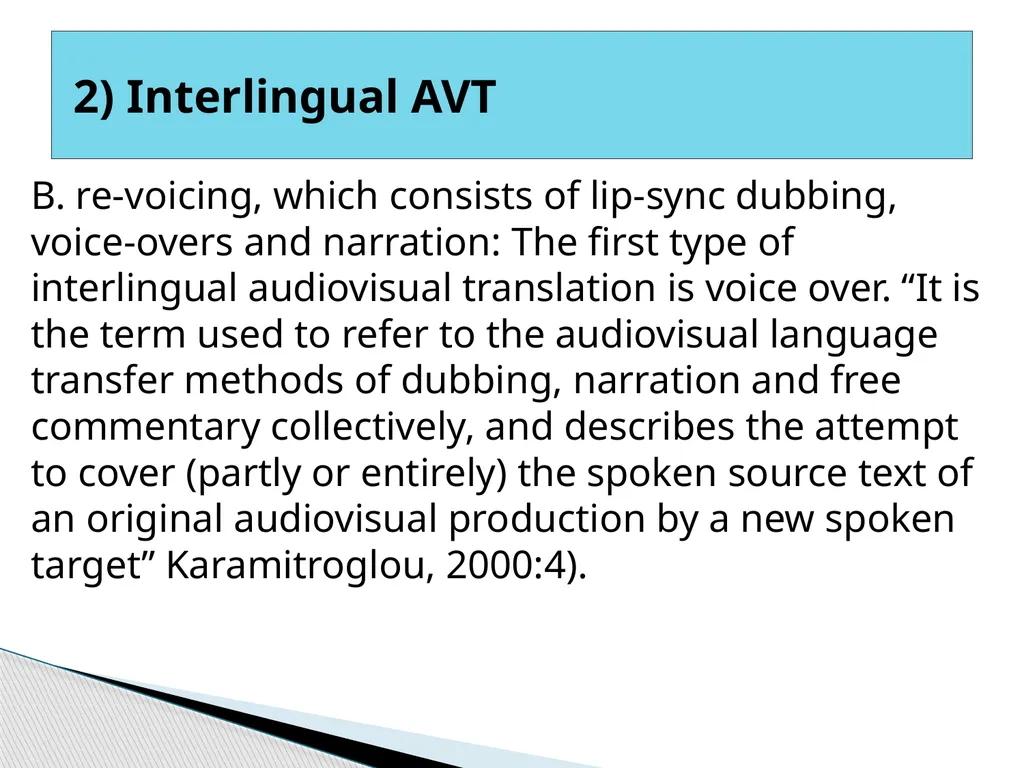 2) Interlingual AVT

B. re-voicing, which consists of lip-sync dubbing, voice-overs and narration: The first type of interlingual audiovisual translation is voice over. “It is the term used to refer to the audiovisual language transfer methods of dubbing, narration and free commentary collectively, and describes the attempt to cover (partly or entirely) the spoken source text of an original audiovisual production by a new spoken target” Karamitroglou, 2000:4).